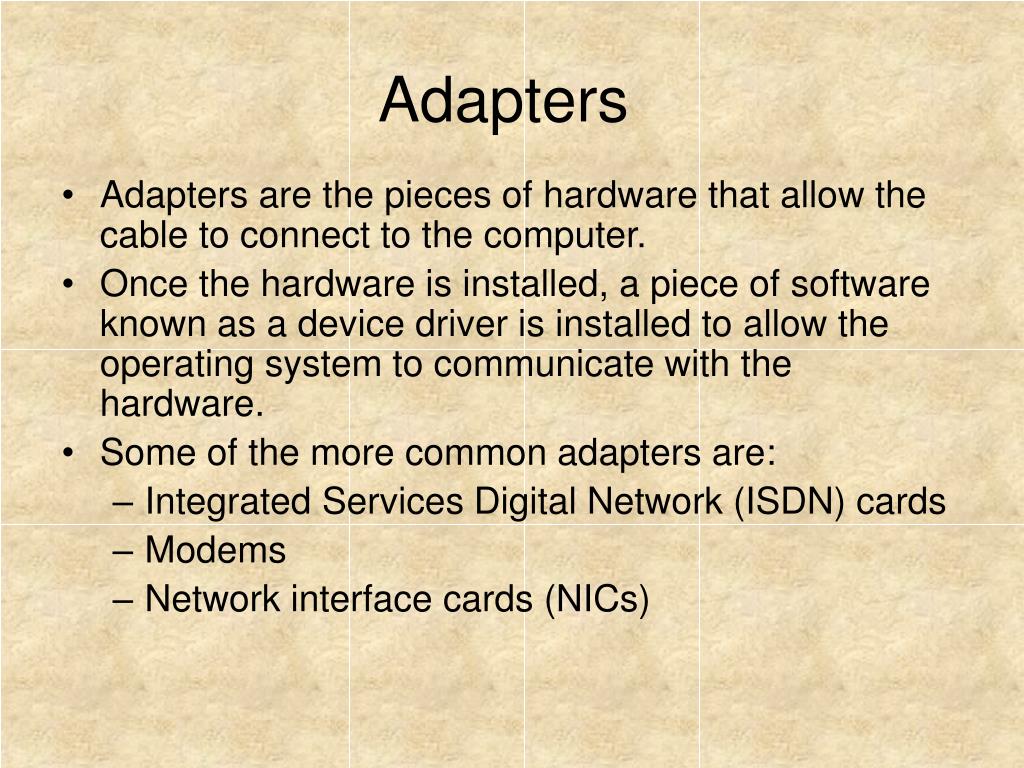 Adapters

• Adapters are the pieces of hardware that allow the cable to connect to the computer.
• Once the hardware is installed, a piece of software known as a device driver is installed to allow the operating system to communicate with the hardware.
• Some of the more common adapters are:
– Integrated Services Digital Network (ISDN) cards
– Modems
– Network interface cards (NICs)